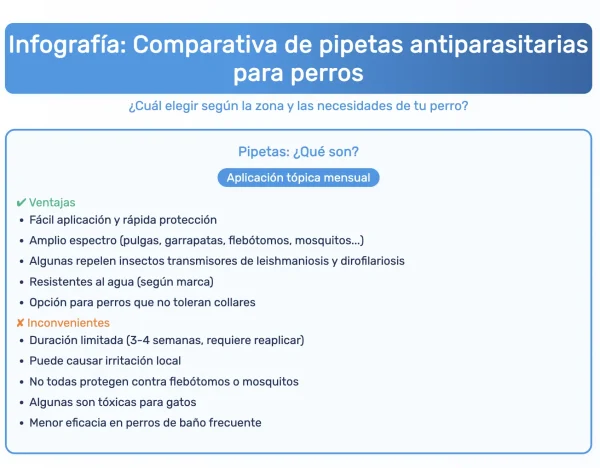 Infografía: Comparativa de pipetas antiparasitarias para perros

¿Cuál elegir según la zona y las necesidades de tu perro?

Pipetas: ¿Qué son?

Aplicación tópica mensual

✔ Ventajas
• Fácil aplicación y rápida protección
• Amplio espectro (pulgas, garrapatas, flebótomos, mosquitos...)
• Algunas repelen insectos transmisores de leishmaniosis y dirofilariosis
• Resistentes al agua (según marca)
• Opción para perros que no toleran collares

✘ Inconvenientes
• Duración limitada (3-4 semanas, requiere reaplicar)
• Puede causar irritación local
• No todas protegen contra flebótomos o mosquitos
• Algunas son tóxicas para gatos
• Menor eficacia en perros de baño frecuente